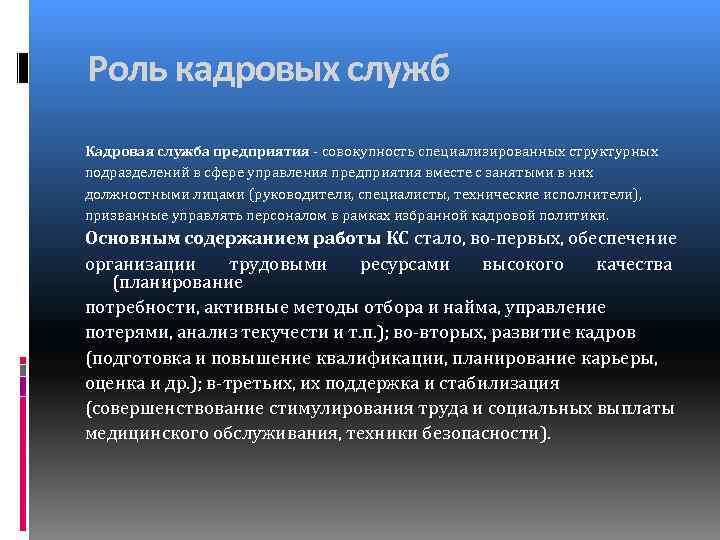 Роль кадровых служб

Кадровая служба предприятия - совокупность специализированных структурных подразделений в сфере управления предприятия вместе с занятыми в них должностными лицами (руководители, специалисты, технические исполнители), призванные управлять персоналом в рамках избранной кадровой политики.

Основным содержанием работы КС стало, во-первых, обеспечение организации трудовыми ресурсами высокого качества (планирование потребности, активные методы отбора и найма, управление потерями, анализ текучести и т.п.); во-вторых, развитие кадров (подготовка и повышение квалификации, планирование карьеры, оценка и др.); в-третьих, их поддержка и стабилизация (совершенствование стимулирования труда и социальных выплаты медицинского обслуживания, техники безопасности).